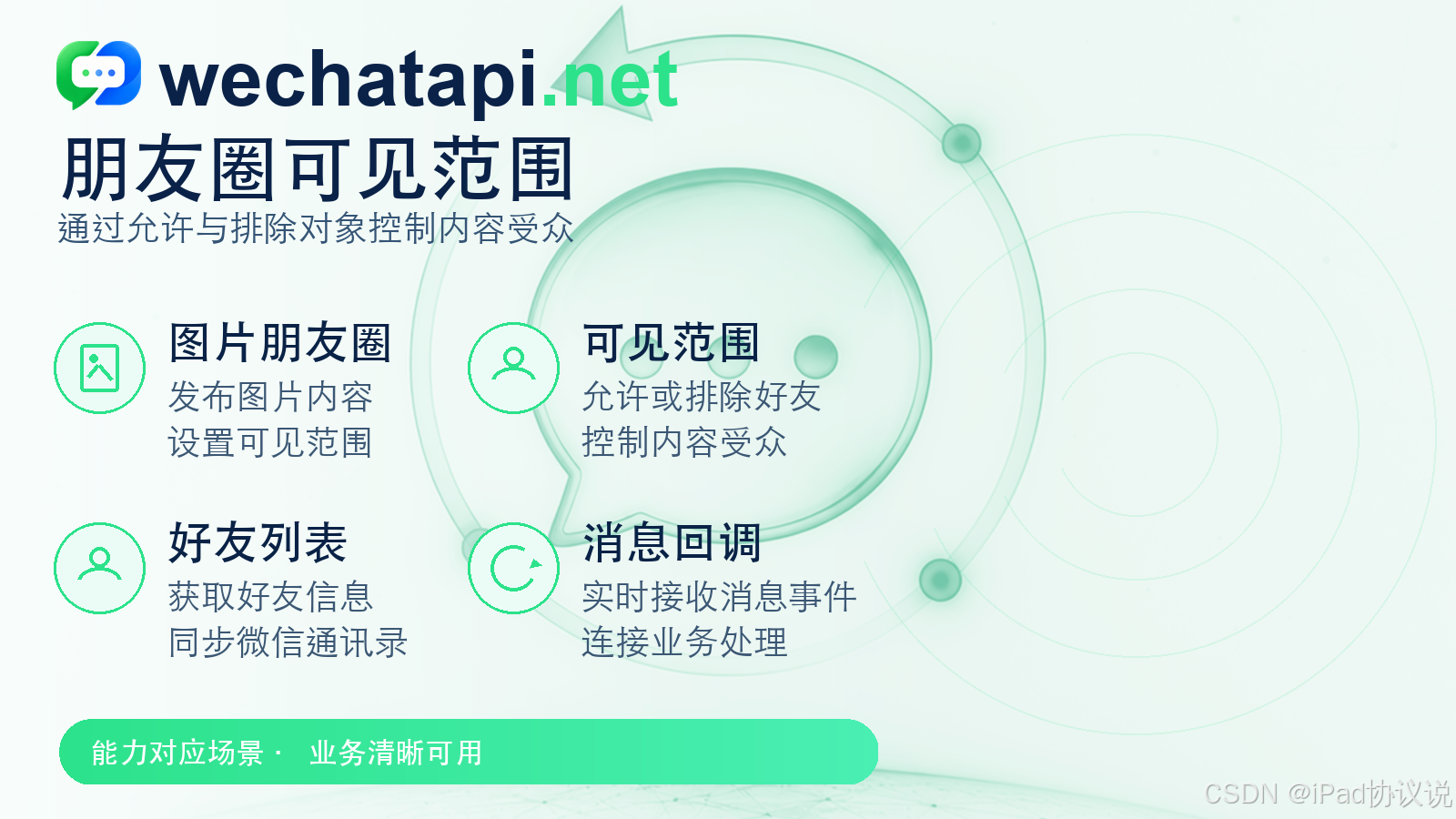 wechatapi.net

朋友圈可见范围

通过允许与排除对象控制内容受众

图片朋友圈
发布图片内容
设置可见范围

可见范围
允许或排除好友
控制内容受众

好友列表
获取好友信息
同步微信通讯录

消息回调
实时接收消息事件
连接业务处理

能力对应场景 · 业务清晰可用

CSDN @iPad协议说